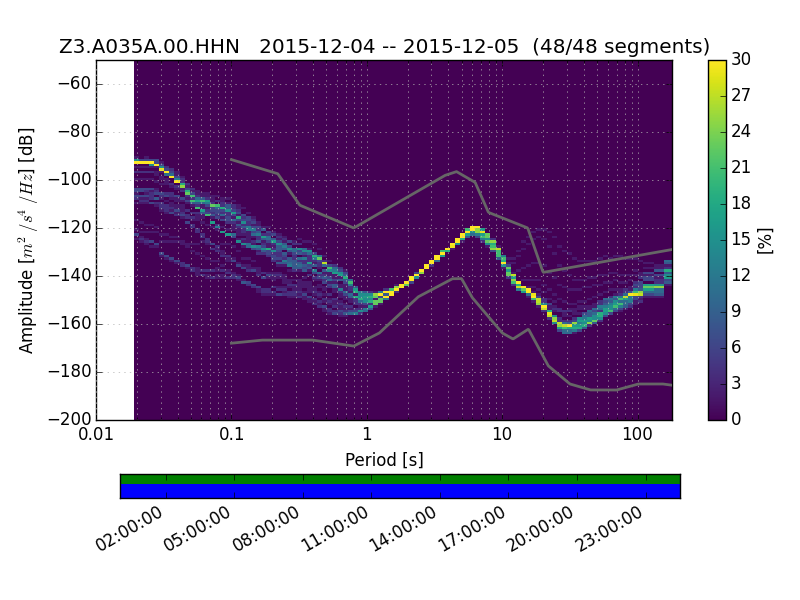 Z3.A035A.00.HHN 2015-12-04 -- 2015-12-05 (48/48 segments)

Amplitude [$m^2/s^4/Hz$] [dB]

−60
−80
−100
−120
−140
−160
−180
−200

0.01
0.1
1
10
100

Period [s]

30
27
24
21
18
15
12
9
6
3
0

[%]

02:00:00
05:00:00
08:00:00
11:00:00
14:00:00
17:00:00
20:00:00
23:00:00